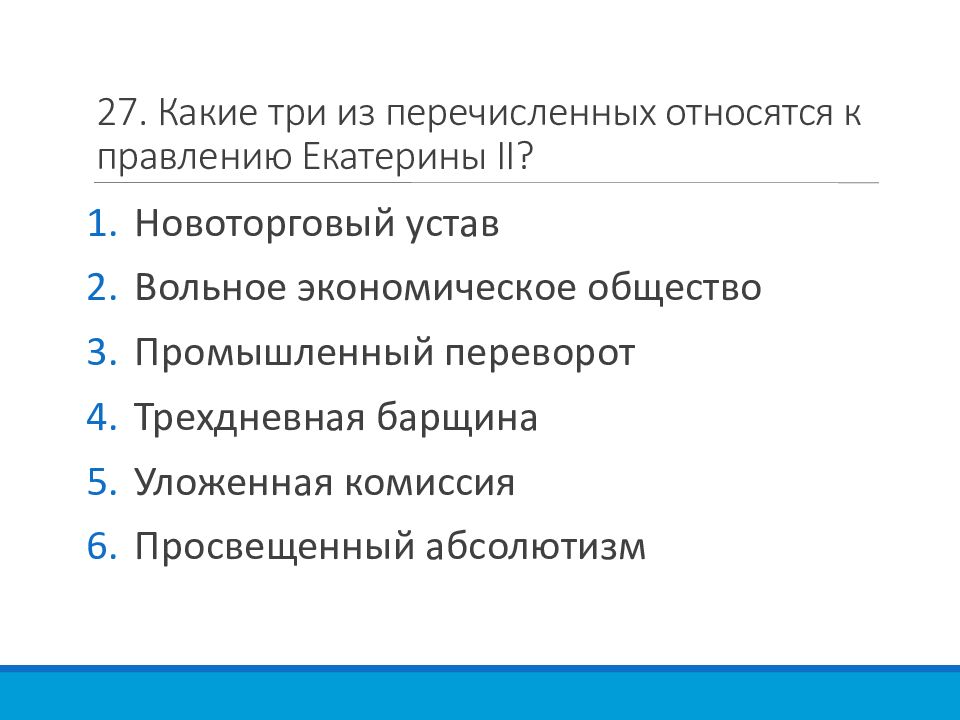 27. Какие три из перечисленных относятся к правлению Екатерины II?

1. Новоторговый устав
2. Вольное экономическое общество
3. Промышленный переворот
4. Трехдневная барщина
5. Уложенная комиссия
6. Просвещенный абсолютизм